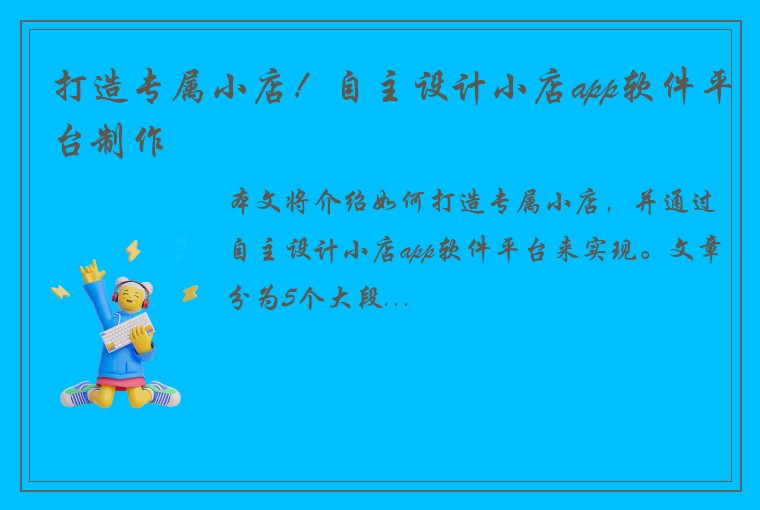 打造专属小店！自主设计小店app软件平台制作

本文将介绍如何打造专属小店，并通过自主设计小店app软件平台来实现。文章分为5个大段...